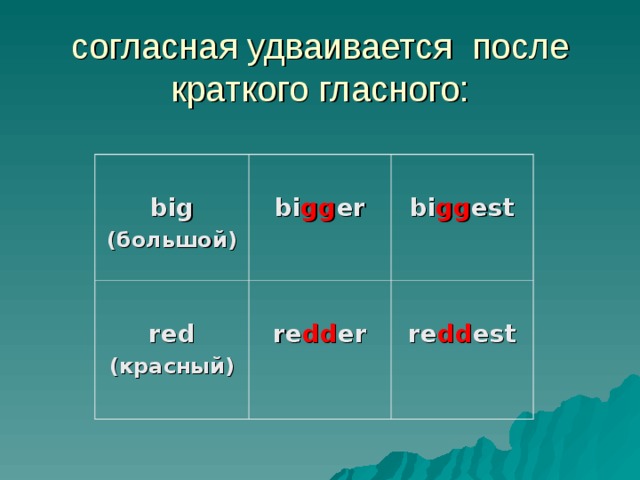 согласная удваивается после краткого гласного:

| big (большой) | bigger | biggest |
|---|---|---|
| red (красный) | redder | reddest |